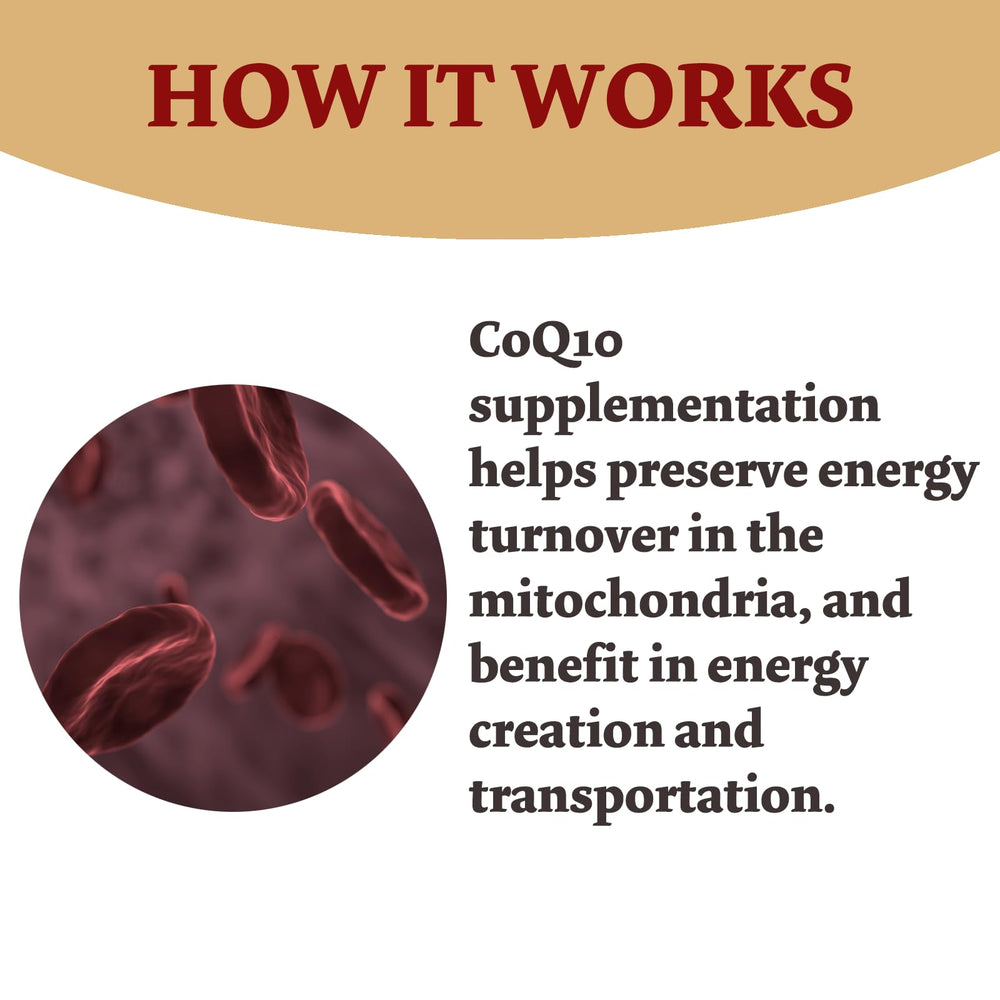 HOW IT WORKS

CoQ10 supplementation helps preserve energy turnover in the mitochondria, and benefit in energy creation and transportation.